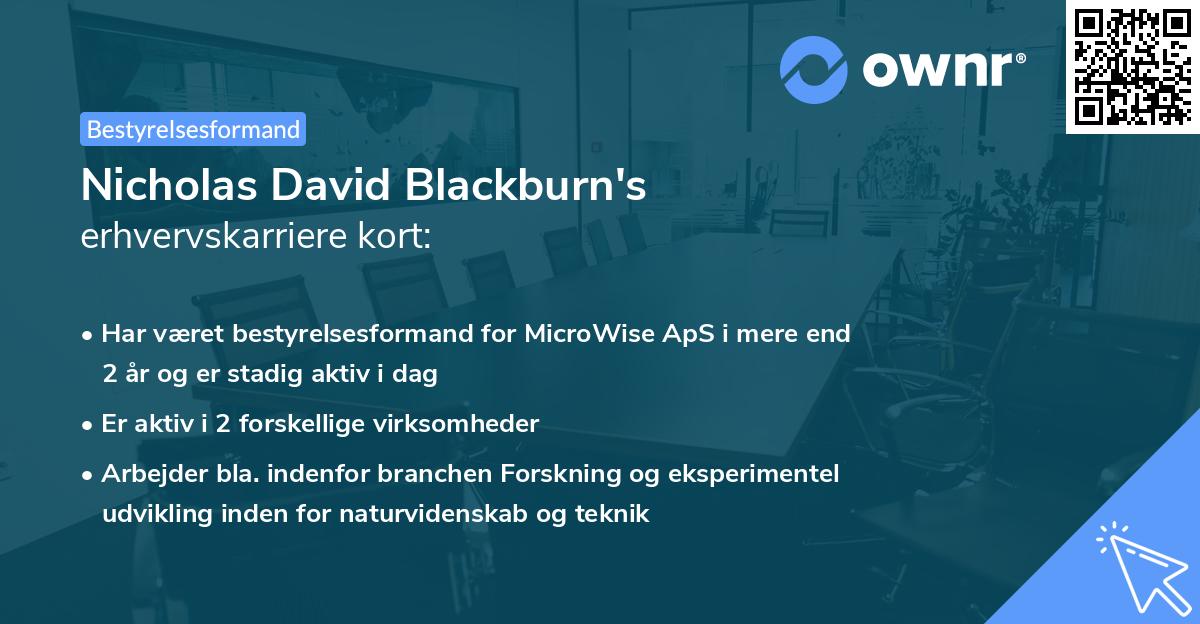 ownr®

Bestyrelsesformand

Nicholas David Blackburn's
erhvervskarriere kort:

• Har været bestyrelsesformand for MicroWise ApS i mere end 2 år og er stadig aktiv i dag
• Er aktiv i 2 forskellige virksomheder
• Arbejder bla. indenfor branchen Forskning og eksperimentel udvikling inden for naturvidenskab og teknik